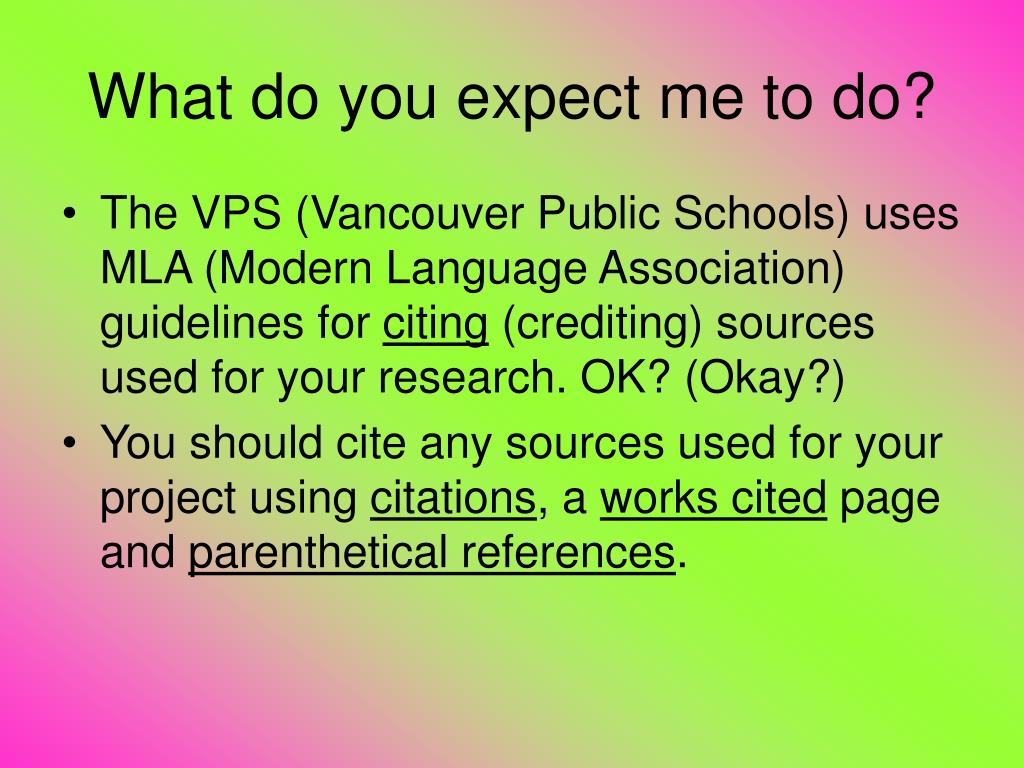 What do you expect me to do?

• The VPS (Vancouver Public Schools) uses MLA (Modern Language Association) guidelines for citing (crediting) sources used for your research. OK? (Okay?)

• You should cite any sources used for your project using citations, a works cited page and parenthetical references.